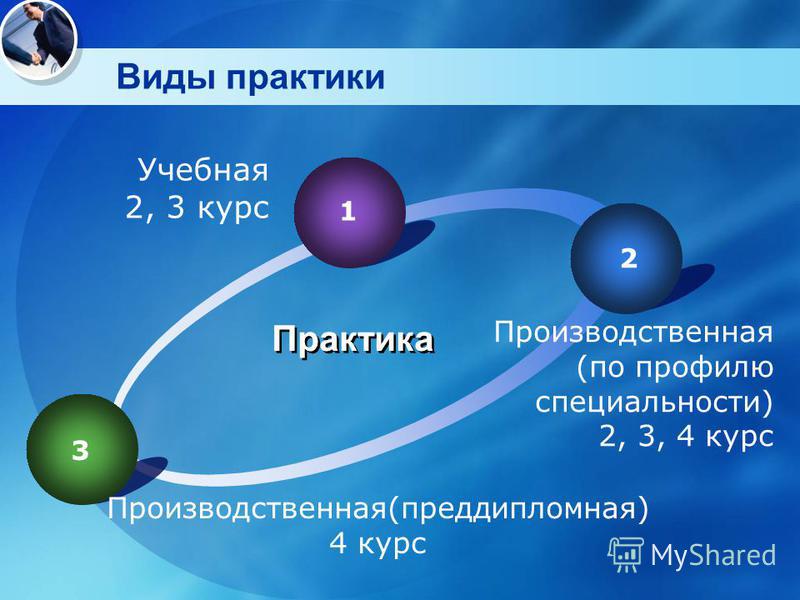 Виды практики

Учебная
2, 3 курс

1

2

Практика

Производственная
(по профилю
специальности)
2, 3, 4 курс

3

Производственная(преддипломная)
4 курс

MyShared